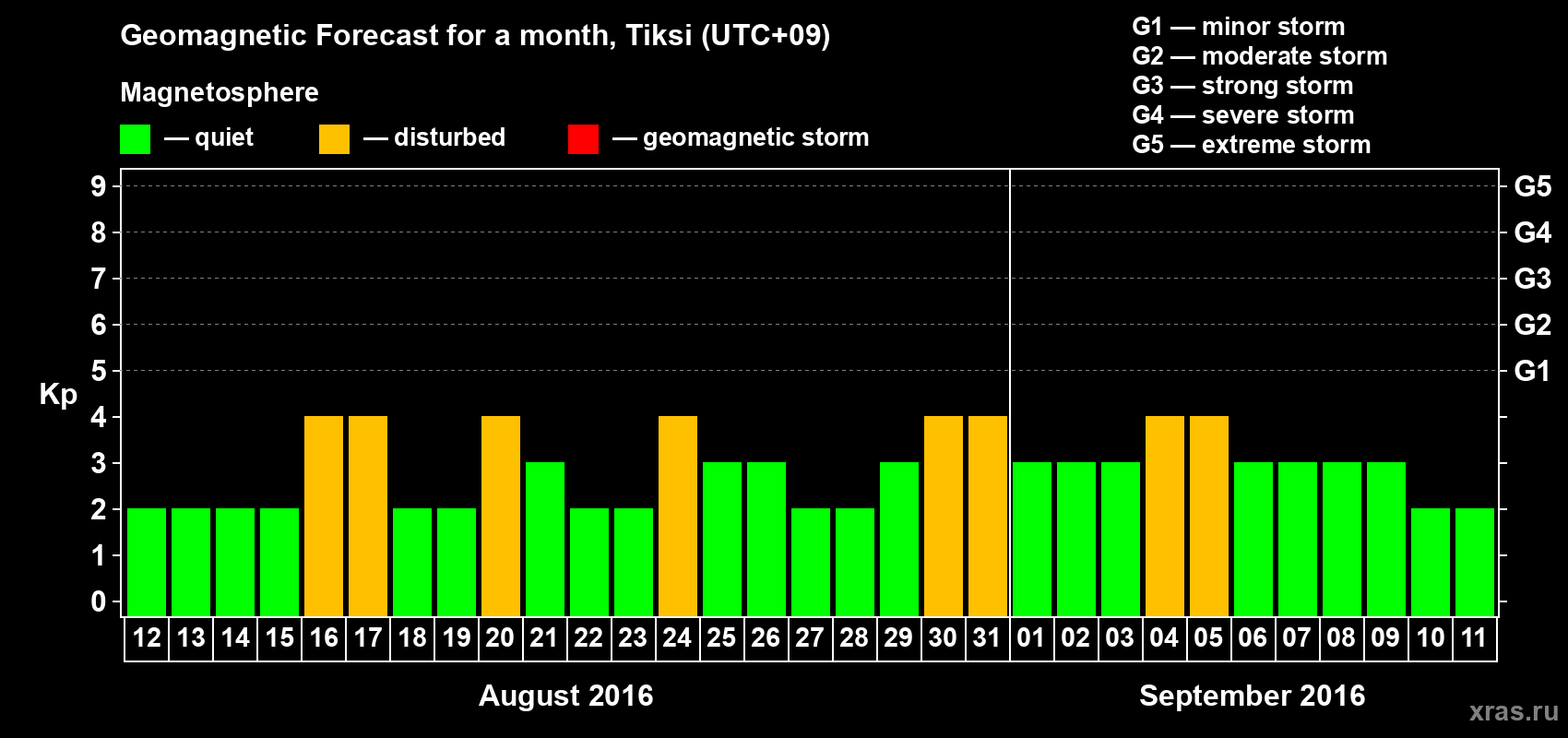 Geomagnetic Forecast for a month, Tiksi (UTC+09)

Magnetosphere

— quiet — disturbed — geomagnetic storm

G1 — minor storm
G2 — moderate storm
G3 — strong storm
G4 — severe storm
G5 — extreme storm

Kp

9 8 7 6 5 4 3 2 1 0

G5 G4 G3 G2 G1

12 13 14 15 16 17 18 19 20 21 22 23 24 25 26 27 28 29 30 31 01 02 03 04 05 06 07 08 09 10 11

August 2016

September 2016

xras.ru